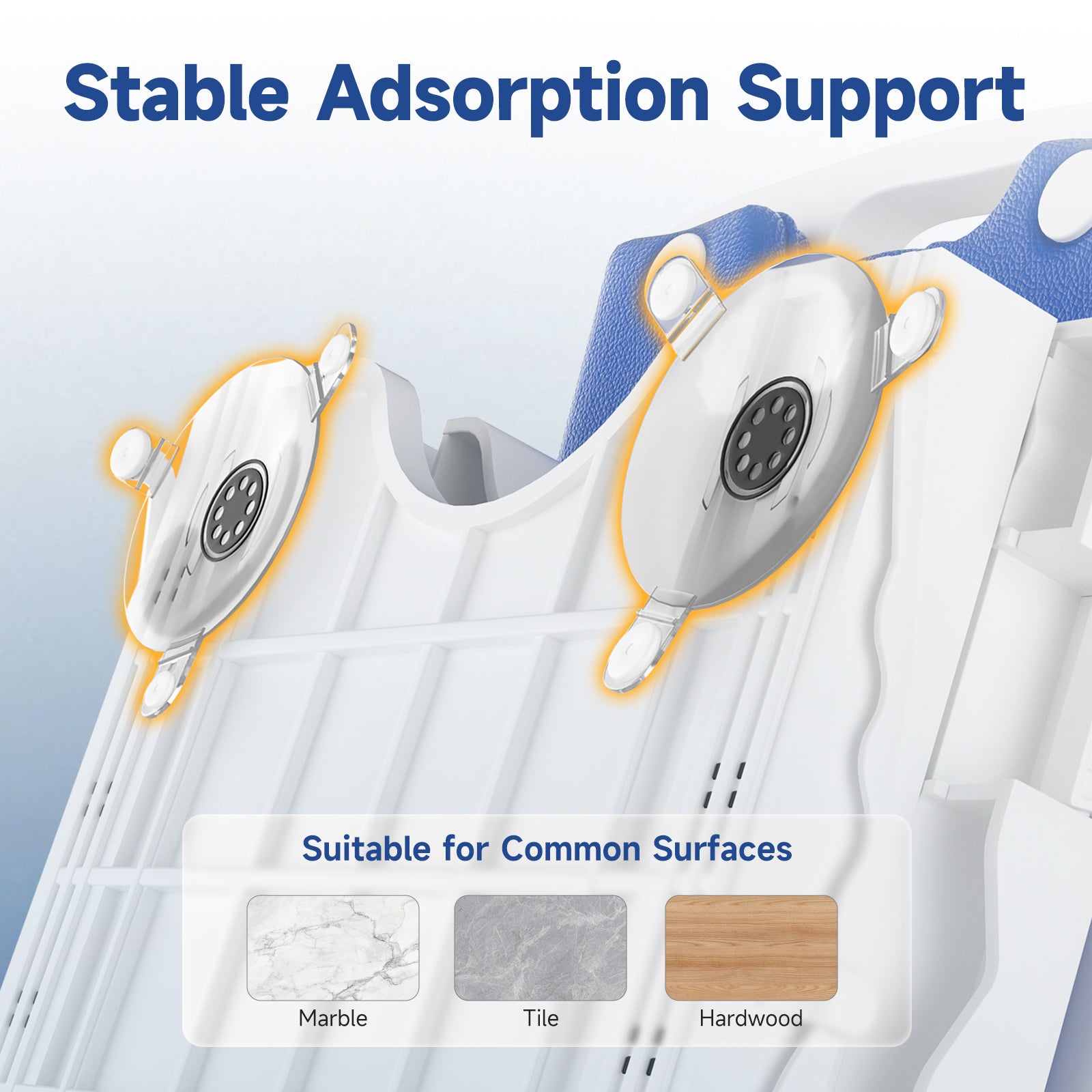 Stable Adsorption Support

Suitable for Common Surfaces

Marble

Tile

Hardwood